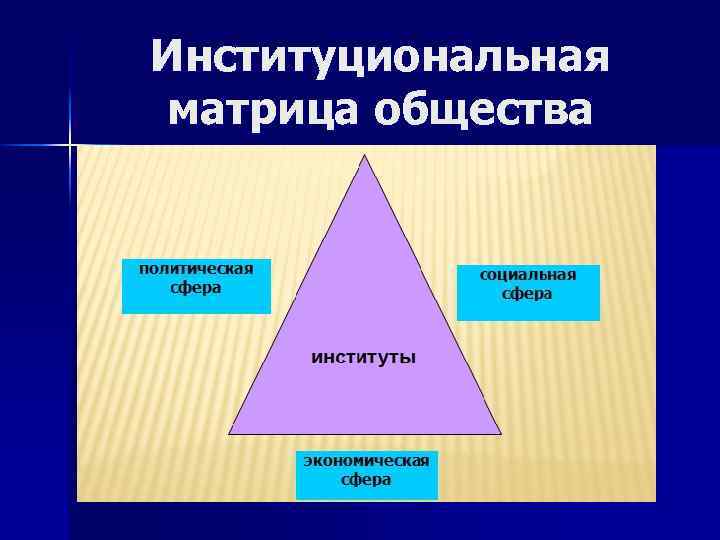 Институциональная матрица общества

политическая сфера

социальная сфера

институты

экономическая сфера